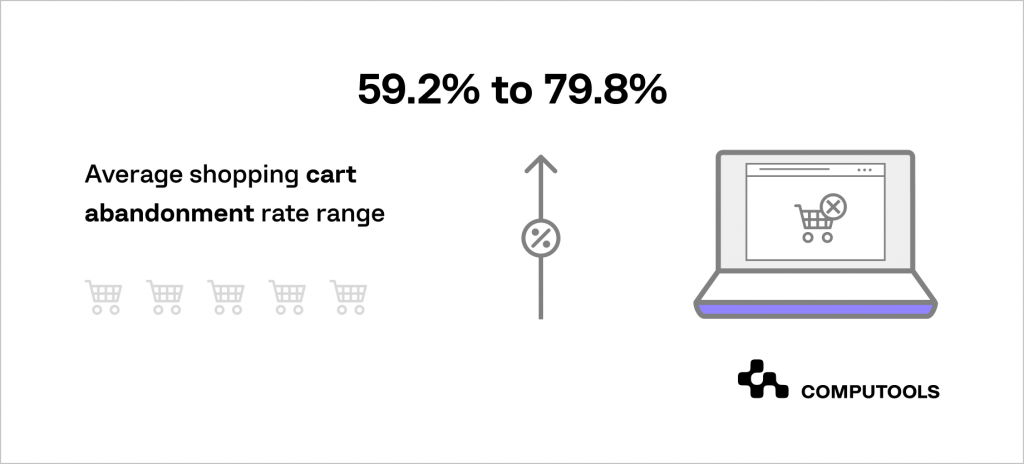 59.2% to 79.8%

Average shopping cart abandonment rate range

%

COMPUTOOLS